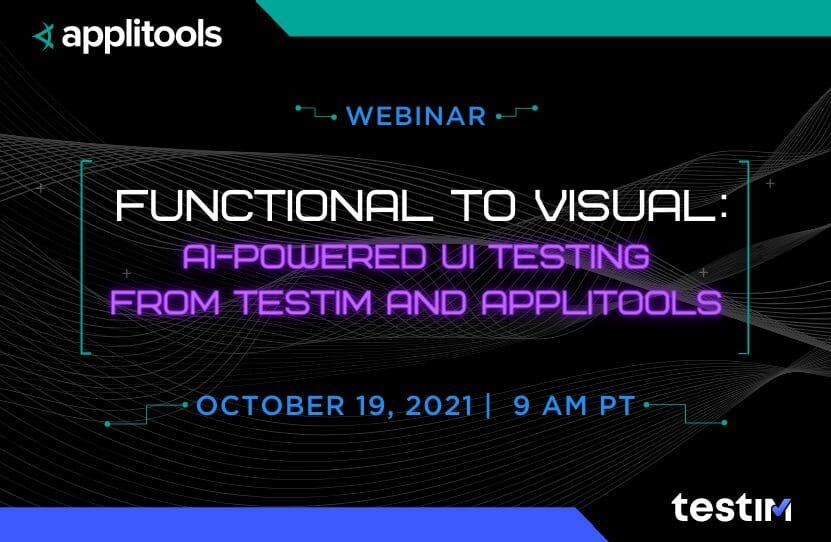 applitools

WEBINAR

FUNCTIONAL TO VISUAL:
AI-POWERED UI TESTING FROM TESTIM AND APPLITOOLS

OCTOBER 19, 2021 | 9 AM PT

testim